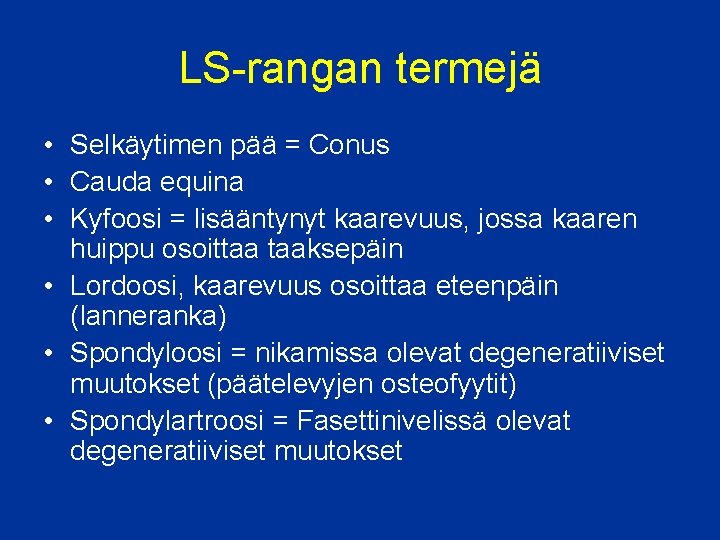 LS-rangan termejä

• Selkäytimen pää = Conus
• Cauda equina
• Kyfoosi = lisääntynyt kaarevuus, jossa kaaren huippu osoittaa taaksepäin
• Lordoosi, kaarevuus osoittaa eteenpäin (lanneranka)
• Spondyloosi = nikamissa olevat degeneratiiviset muutokset (päätelevyjen osteofyytit)
• Spondylartroosi = Fasettinivelissä olevat degeneratiiviset muutokset